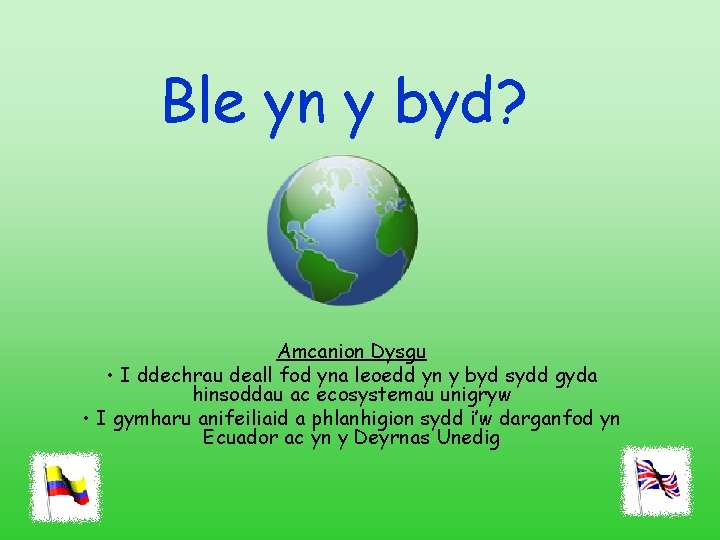 Ble yn y byd?

Amcanion Dysgu

• I ddechrau deall fod yna leoedd yn y byd sydd gyda hinsoddau ac ecosystemau unigryw

• I gymharu anifeiliaid a phlanhigion sydd i'w darganfod yn Ecuador ac yn y Deyrnas Unedig